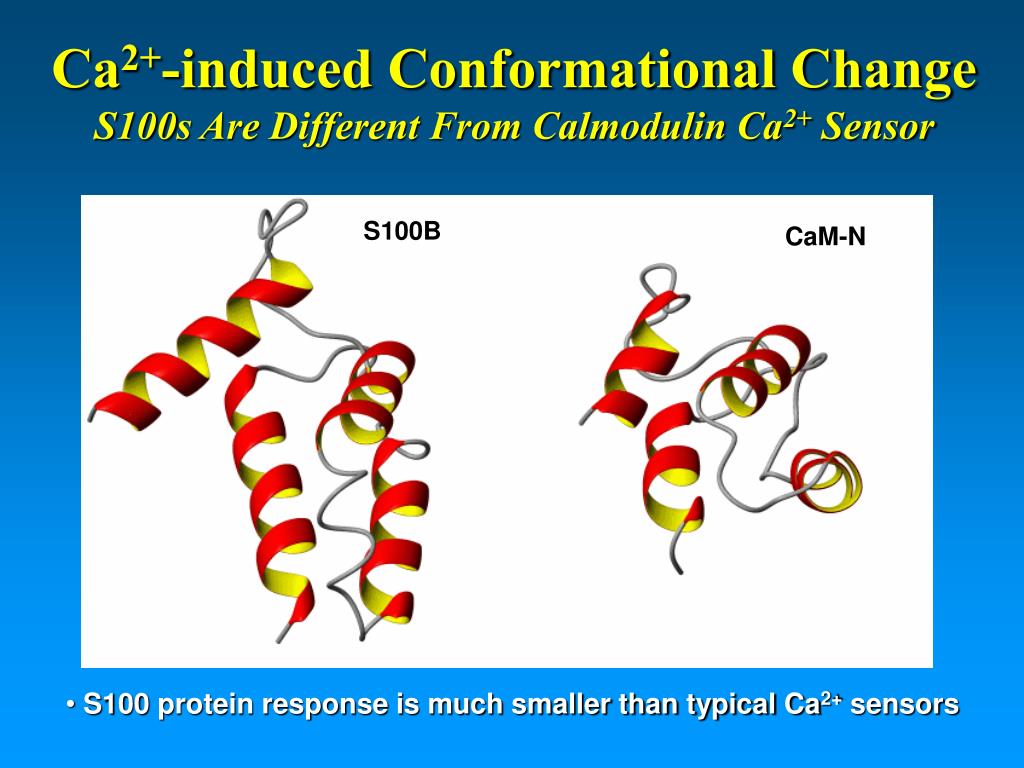 $Ca^{2+}$-induced Conformational Change
S100s Are Different From Calmodulin $Ca^{2+}$ Sensor

S100B

CaM-N

• S100 protein response is much smaller than typical $Ca^{2+}$ sensors